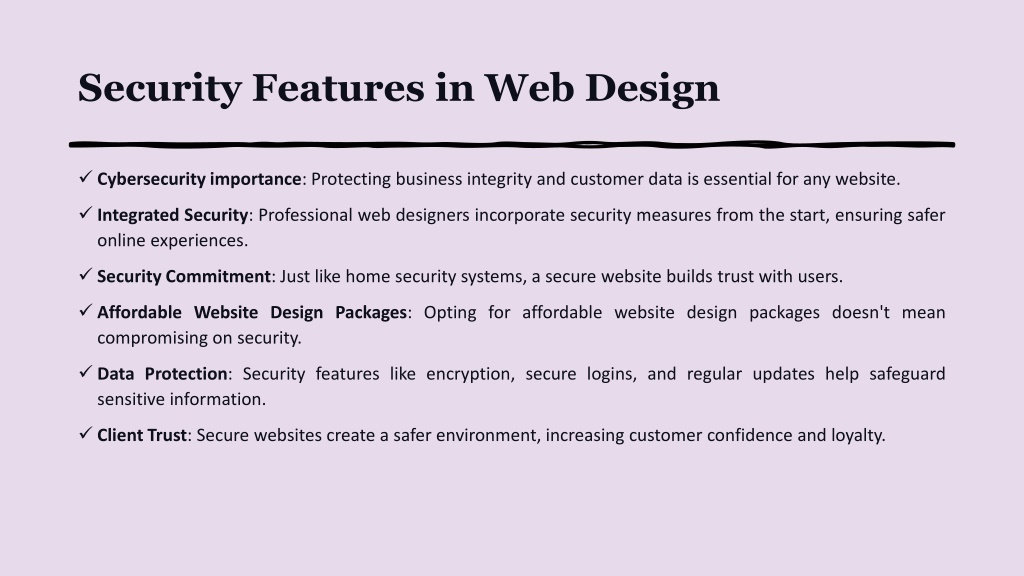 Security Features in Web Design

✓ Cybersecurity importance: Protecting business integrity and customer data is essential for any website.

✓ Integrated Security: Professional web designers incorporate security measures from the start, ensuring safer online experiences.

✓ Security Commitment: Just like home security systems, a secure website builds trust with users.

✓ Affordable Website Design Packages: Opting for affordable website design packages doesn't mean compromising on security.

✓ Data Protection: Security features like encryption, secure logins, and regular updates help safeguard sensitive information.

✓ Client Trust: Secure websites create a safer environment, increasing customer confidence and loyalty.